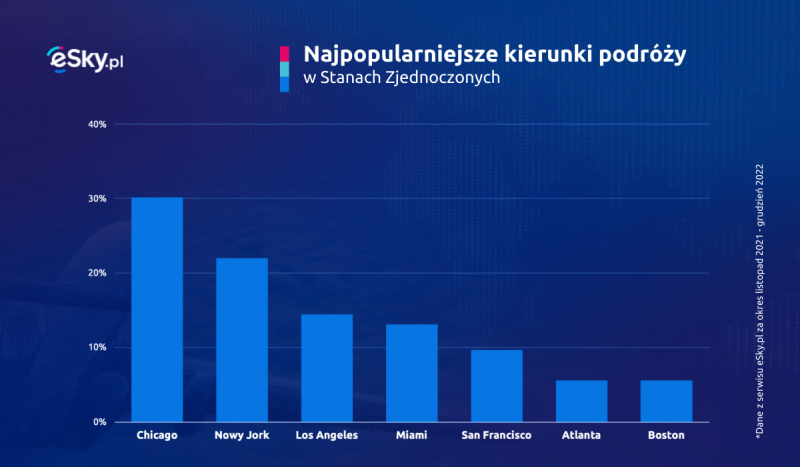 eSky.pl

Najpopularniejsze kierunki podróży
w Stanach Zjednoczonych

40%
30%
20%
10%
0%

Chicago
Nowy Jork
Los Angeles
Miami
San Francisco
Atlanta
Boston

*Dane z serwisu eSky.pl za okres listopad 2021 - grudzień 2022